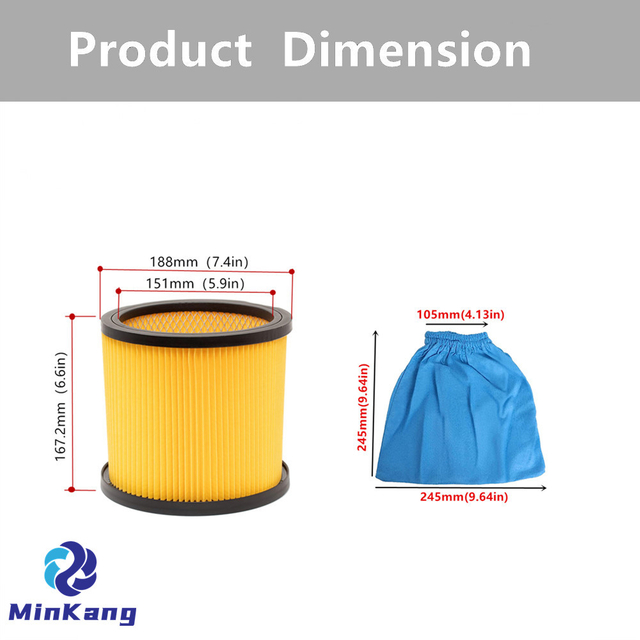 Product Dimension

188mm (7.4in)

151mm (5.9in)

167.2mm (6.6in)

105mm(4.13in)

245mm(9.64in)

245mm(9.64in)

MinKang